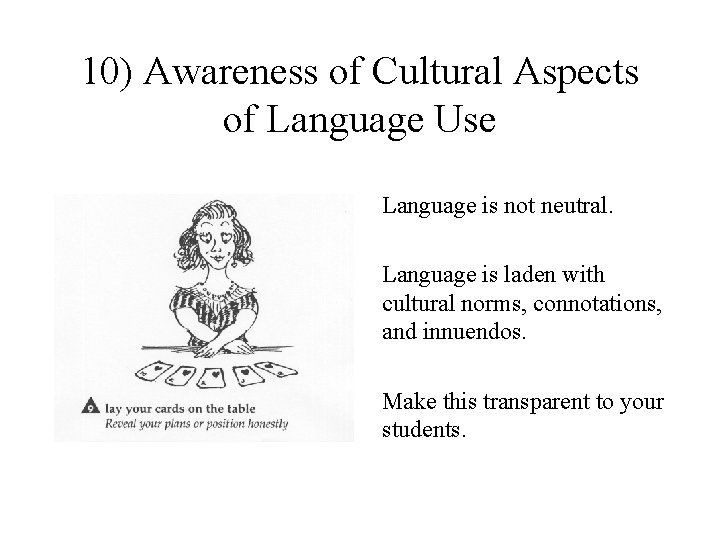 10) Awareness of Cultural Aspects of Language Use

lay your cards on the table
Reveal your plans or position honestly

Language is not neutral.

Language is laden with cultural norms, connotations, and innuendos.

Make this transparent to your students.